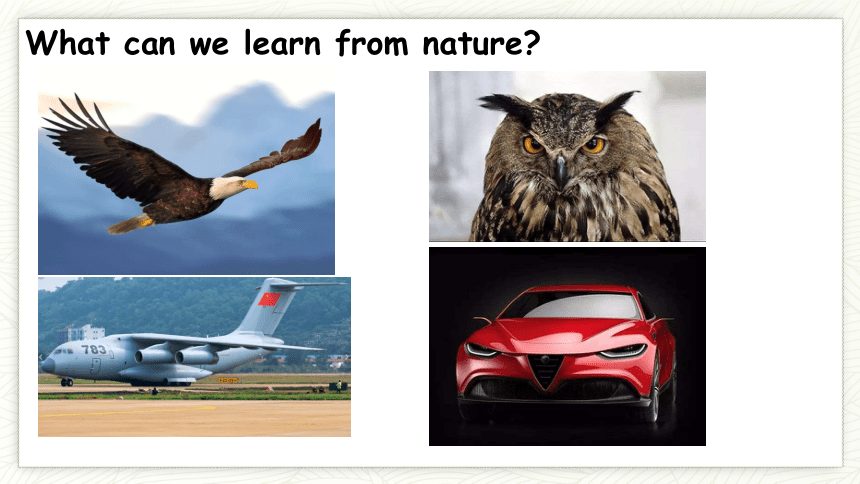 What can we learn from nature?

783